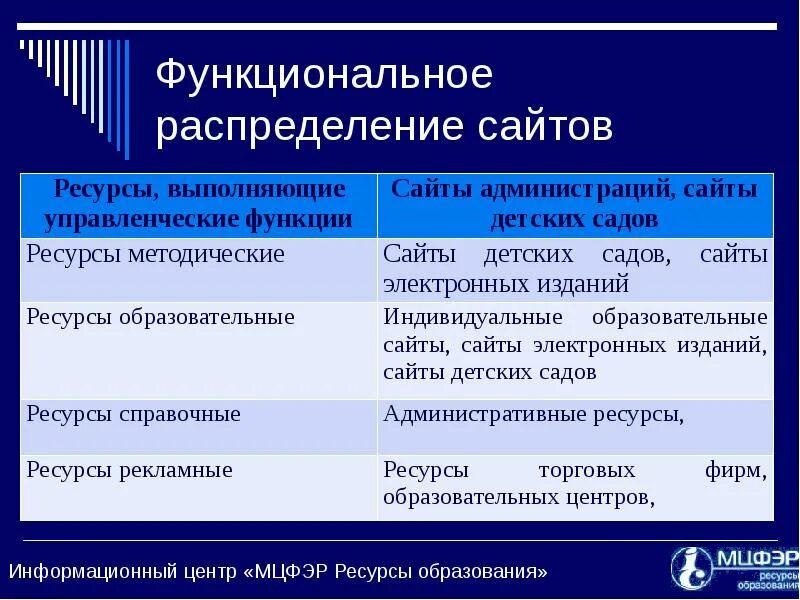 Функциональное распределение сайтов

| Ресурсы, выполняющие управленческие функции | Сайты администраций, сайты детских садов |
|---|---|
| Ресурсы методические | Сайты детских садов, сайты электронных изданий |
| Ресурсы образовательные | Индивидуальные образовательные сайты, сайты электронных изданий, сайты детских садов |
| Ресурсы справочные | Административные ресурсы, |
| Ресурсы рекламные | Ресурсы торговых фирм, образовательных центров, |

Информационный центр «МЦФЭР Ресурсы образования»

МЦФЭР ресурсы образования